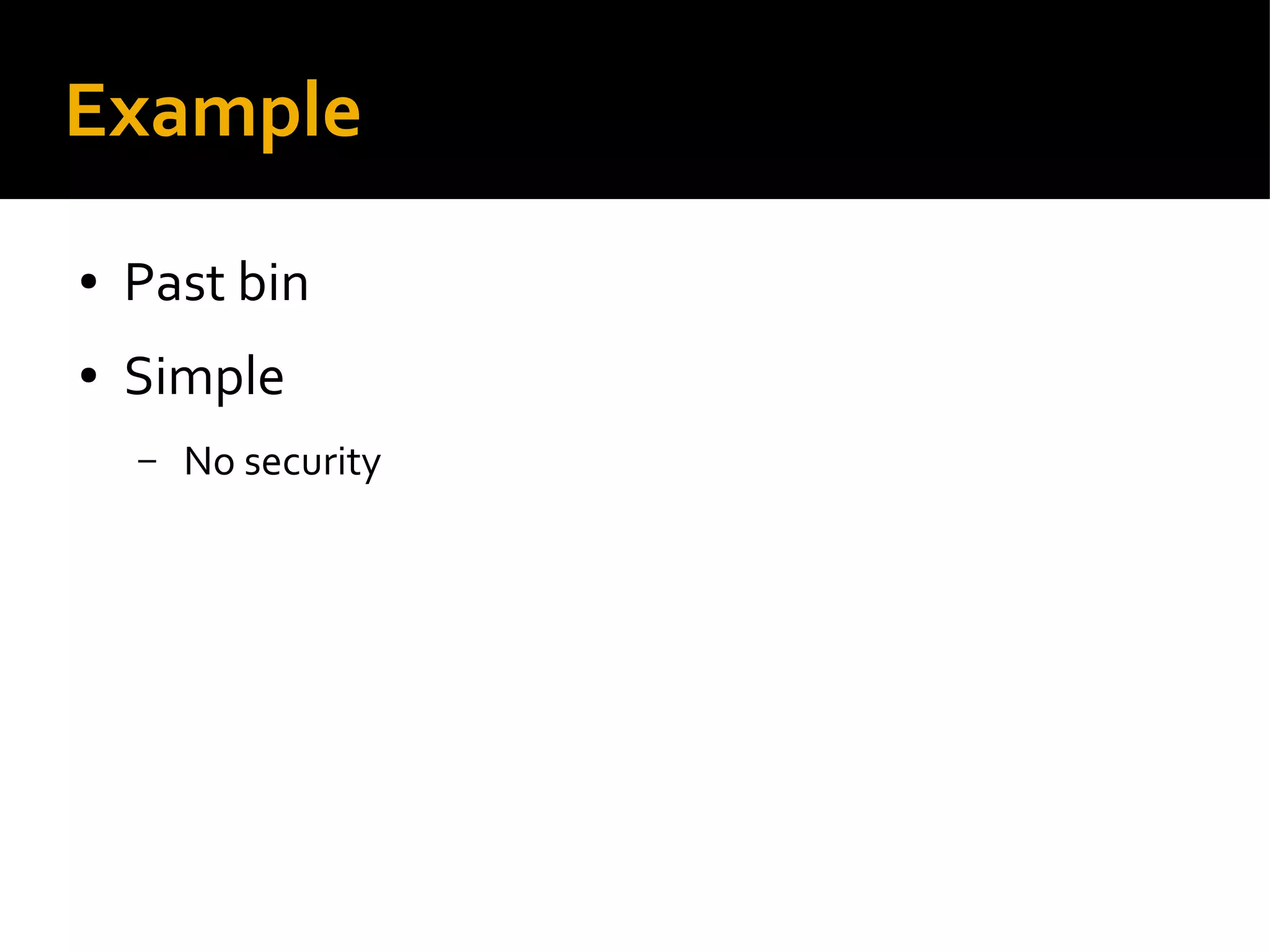 Example

• Past bin
• Simple
  – No security